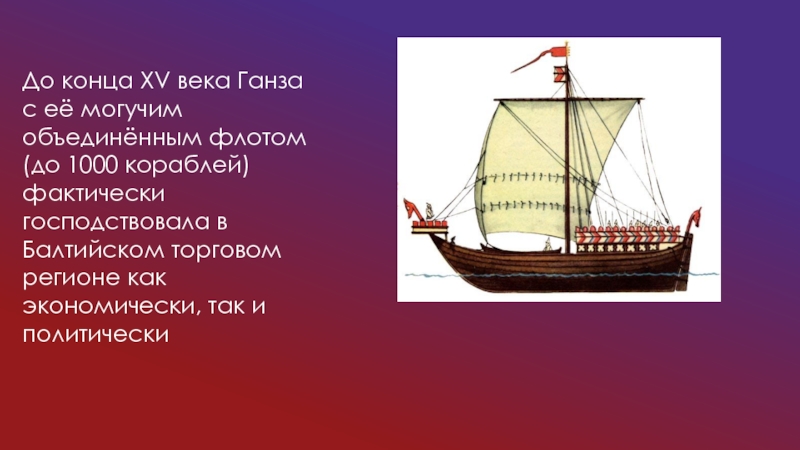 До конца XV века Ганза с её могучим объединённым флотом (до 1000 кораблей) фактически господствовала в Балтийском торговом регионе как экономически, так и политически